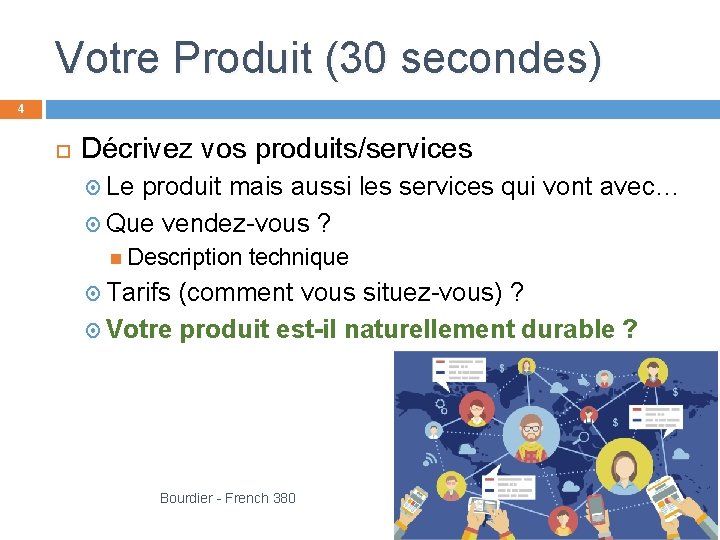 Votre Produit (30 secondes)

4

Décrivez vos produits/services
Le produit mais aussi les services qui vont avec…
Que vendez-vous ?
Description technique
Tarifs (comment vous situez-vous) ?
Votre produit est-il naturellement durable ?

Bourdier - French 380